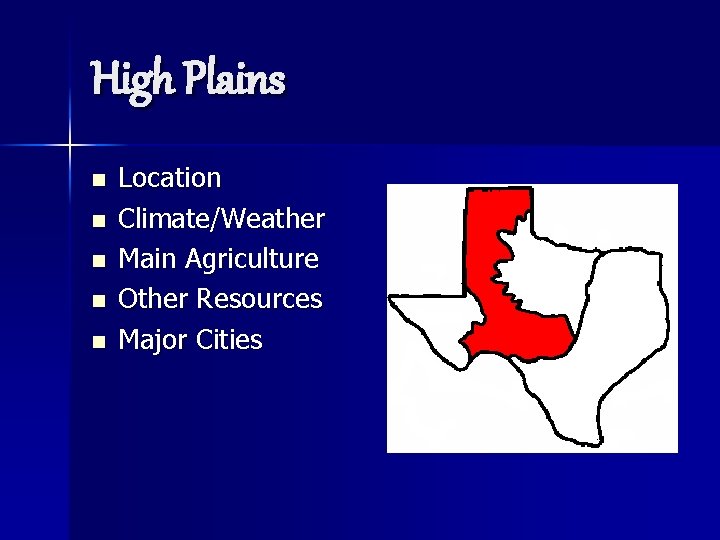 High Plains

- Location
- Climate/Weather
- Main Agriculture
- Other Resources
- Major Cities